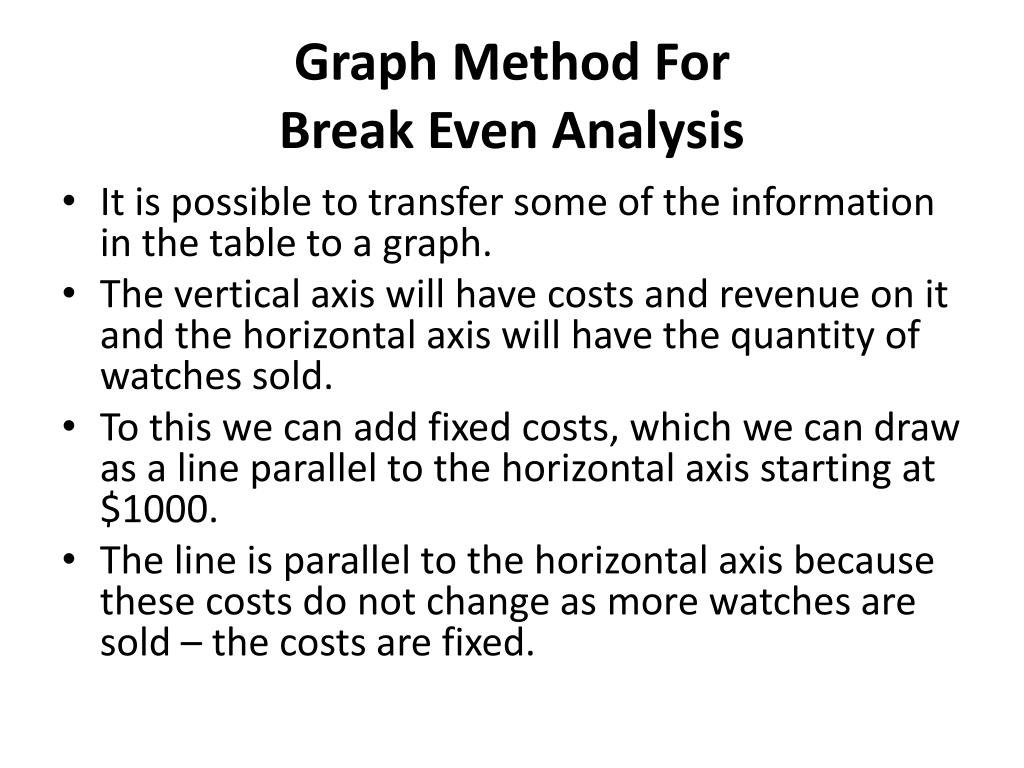 Graph Method For
Break Even Analysis

• It is possible to transfer some of the information in the table to a graph.
• The vertical axis will have costs and revenue on it and the horizontal axis will have the quantity of watches sold.
• To this we can add fixed costs, which we can draw as a line parallel to the horizontal axis starting at \$1000.
• The line is parallel to the horizontal axis because these costs do not change as more watches are sold – the costs are fixed.